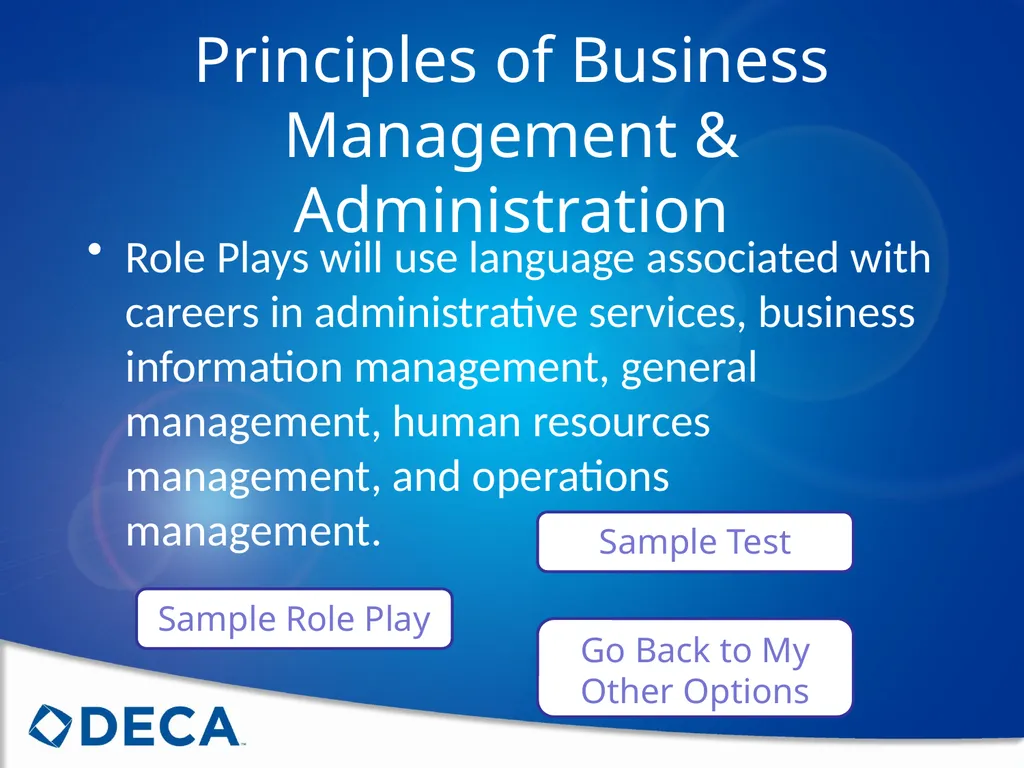 Principles of Business Management & Administration

• Role Plays will use language associated with careers in administrative services, business information management, general management, human resources management, and operations management.

Sample Test

Sample Role Play

Go Back to My Other Options

DECA™